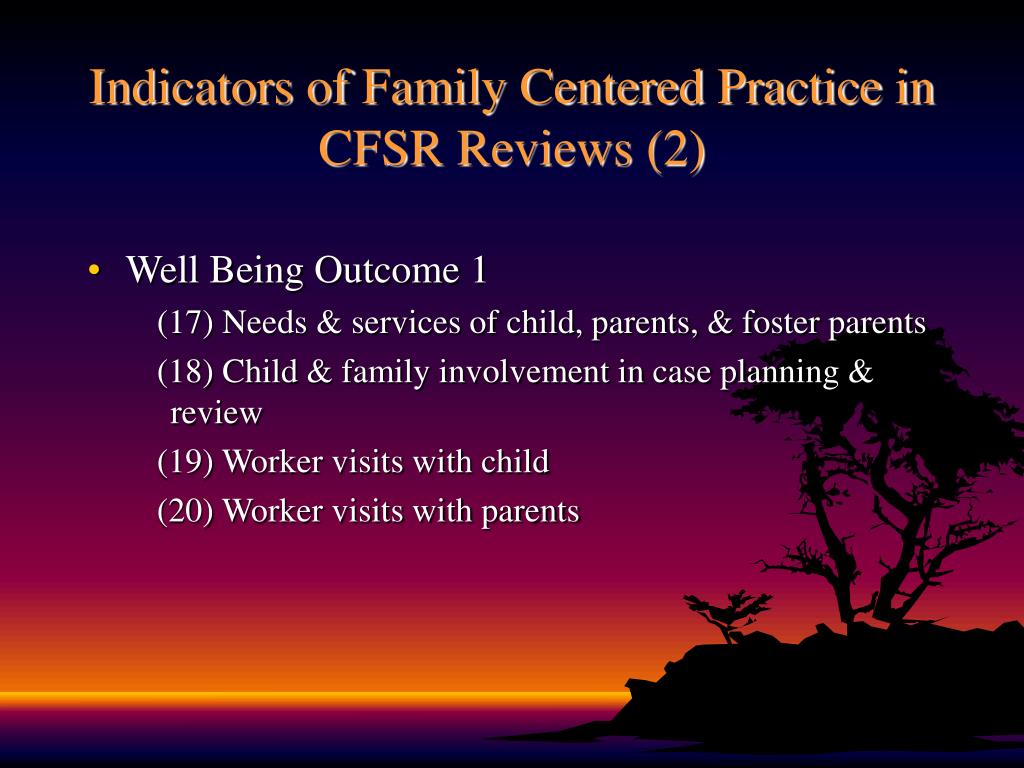 Indicators of Family Centered Practice in CFSR Reviews (2)

• Well Being Outcome 1

(17) Needs & services of child, parents, & foster parents

(18) Child & family involvement in case planning & review

(19) Worker visits with child

(20) Worker visits with parents